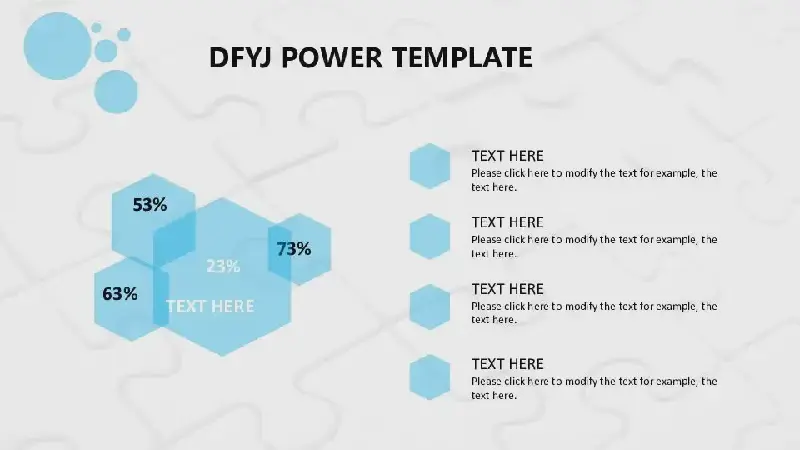 DFYJ POWER TEMPLATE

53%

23%

73%

63%

TEXT HERE

TEXT HERE
Please click here to modify the text for example, the text here.

TEXT HERE
Please click here to modify the text for example, the text here.

TEXT HERE
Please click here to modify the text for example, the text here.

TEXT HERE
Please click here to modify the text for example, the text here.